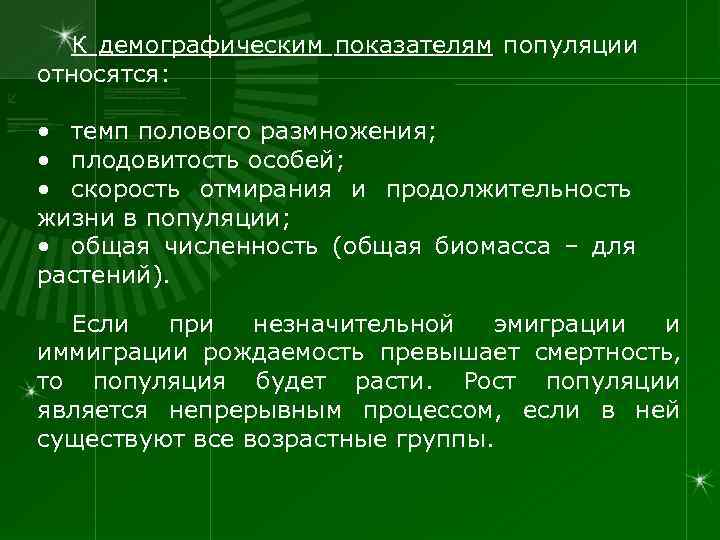 К демографическим показателям популяции относятся:

• темп полового размножения;
• плодовитость особей;
• скорость отмирания и продолжительность жизни в популяции;
• общая численность (общая биомасса – для растений).

Если при незначительной эмиграции и иммиграции рождаемость превышает смертность, то популяция будет расти. Рост популяции является непрерывным процессом, если в ней существуют все возрастные группы.